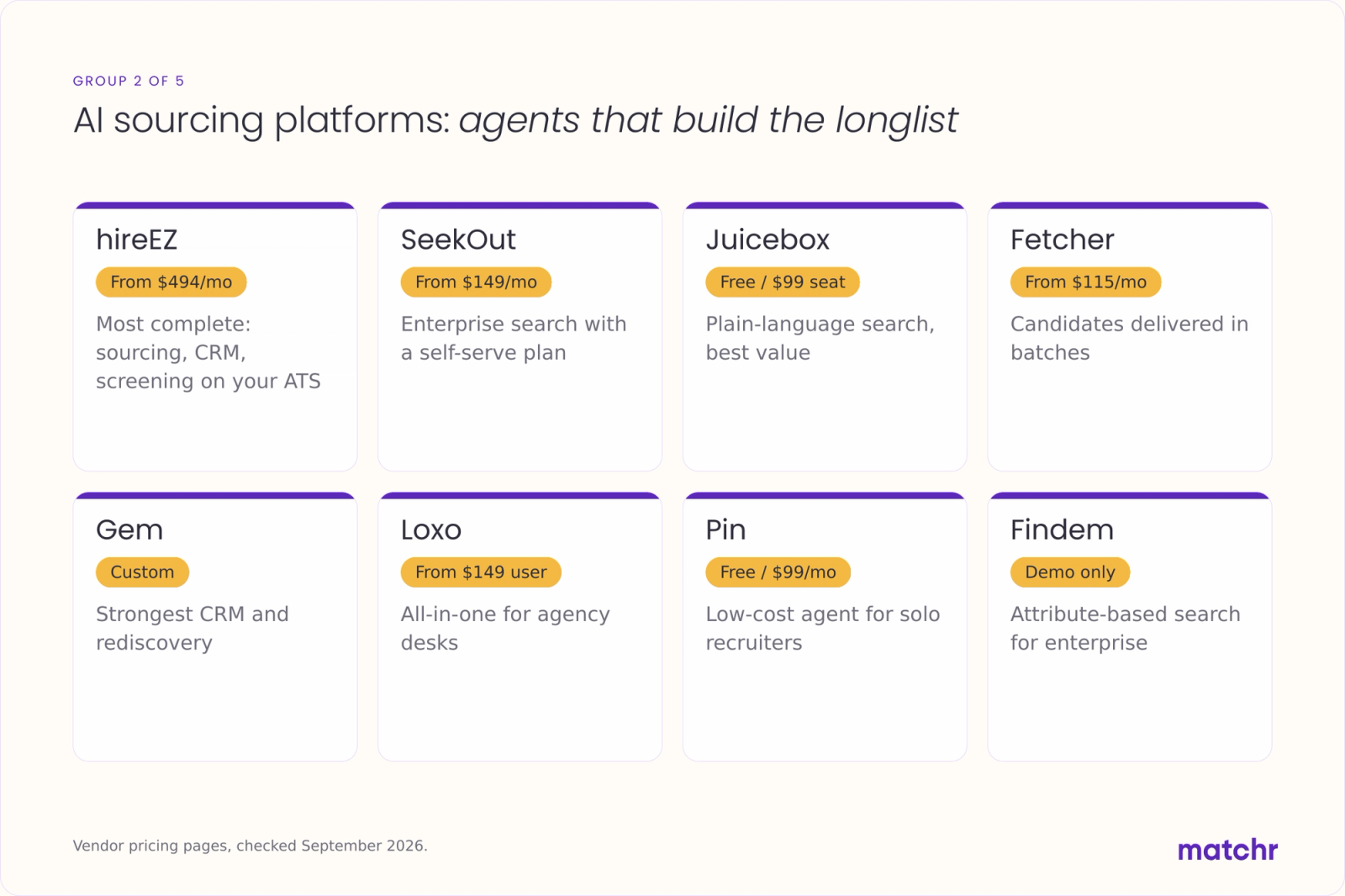 GROUP 2 OF 5

AI sourcing platforms: agents that build the longlist

hireEZ

From $494/mo

Most complete: sourcing, CRM, screening on your ATS

SeekOut

From $149/mo

Enterprise search with a self-serve plan

Juicebox

Free / $99 seat

Plain-language search, best value

Fetcher

From $115/mo

Candidates delivered in batches

Gem

Custom

Strongest CRM and rediscovery

Loxo

From $149 user

All-in-one for agency desks

Pin

Free / $99/mo

Low-cost agent for solo recruiters

Findem

Demo only

Attribute-based search for enterprise

Vendor pricing pages, checked September 2026.

matchr